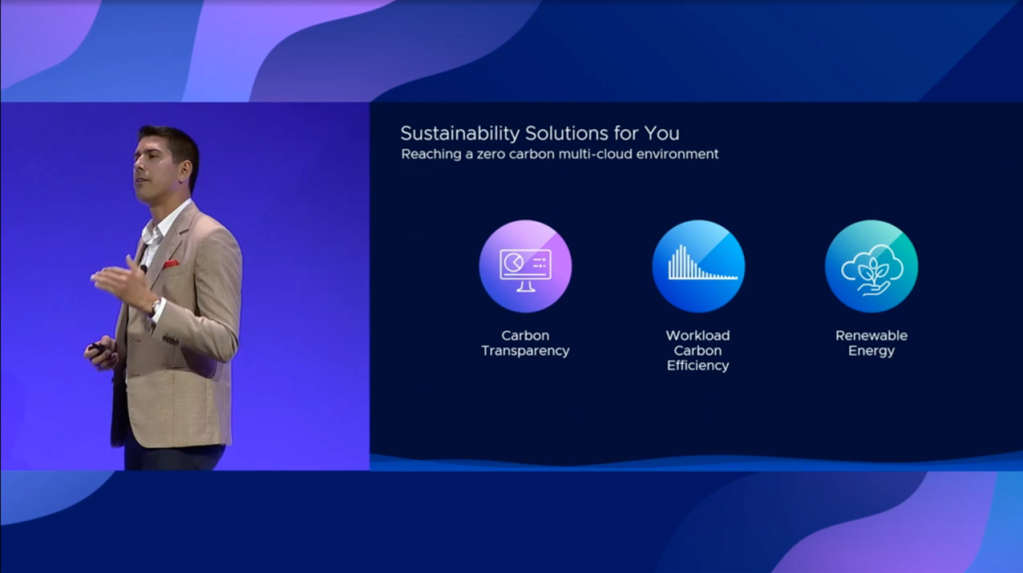 Sustainability Solutions for You
Reaching a zero carbon multi-cloud environment

Carbon Transparency

Workload Carbon Efficiency

Renewable Energy